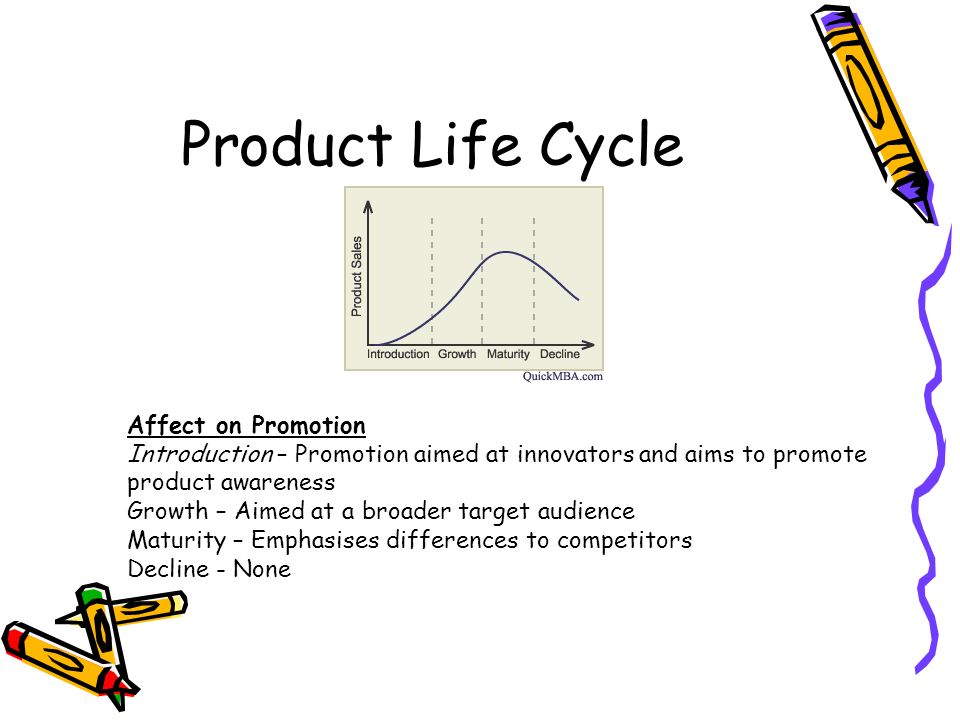 Product Life Cycle

Product Sales

Introduction Growth Maturity Decline

QuickMBA.com

Affect on Promotion

Introduction – Promotion aimed at innovators and aims to promote product awareness

Growth – Aimed at a broader target audience

Maturity – Emphasises differences to competitors

Decline - None